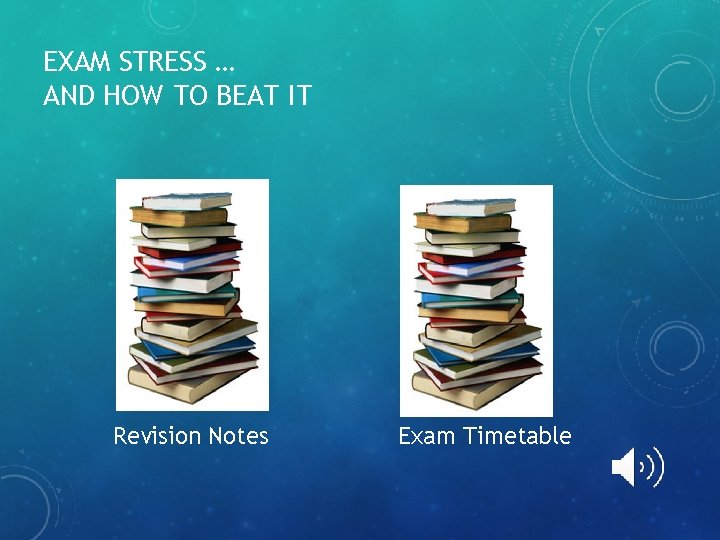 EXAM STRESS …
AND HOW TO BEAT IT

Revision Notes

Exam Timetable